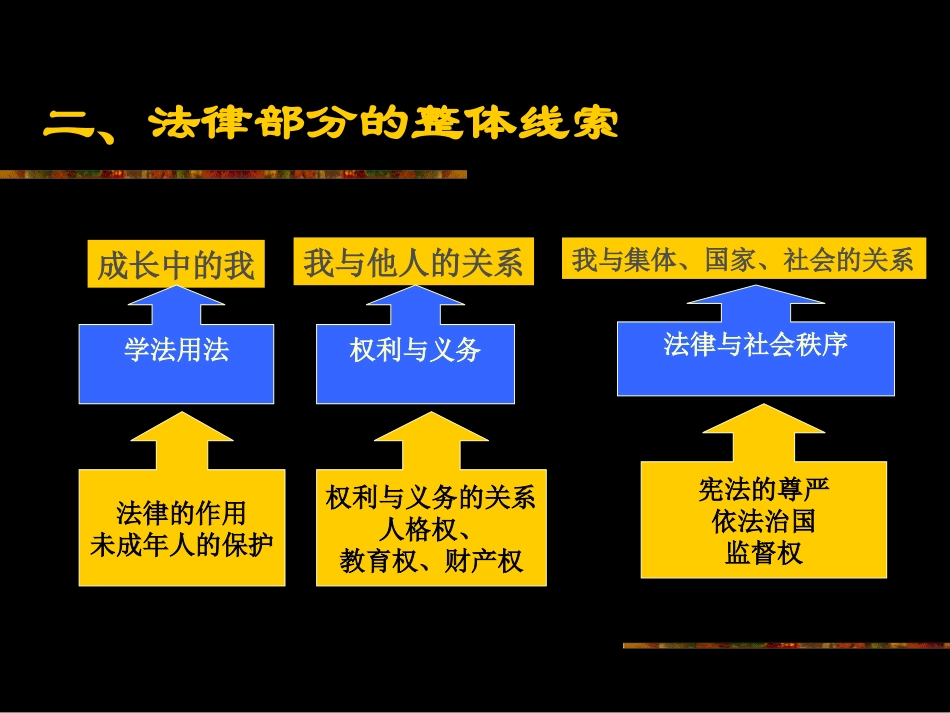 二、法律部分的整体线索

成长中的我

学法用法

法律的作用
未成年人的保护

我与他人的关系

权利与义务

权利与义务的关系
人格权、
教育权、财产权

我与集体、国家、社会的关系

法律与社会秩序

宪法的尊严
依法治国
监督权